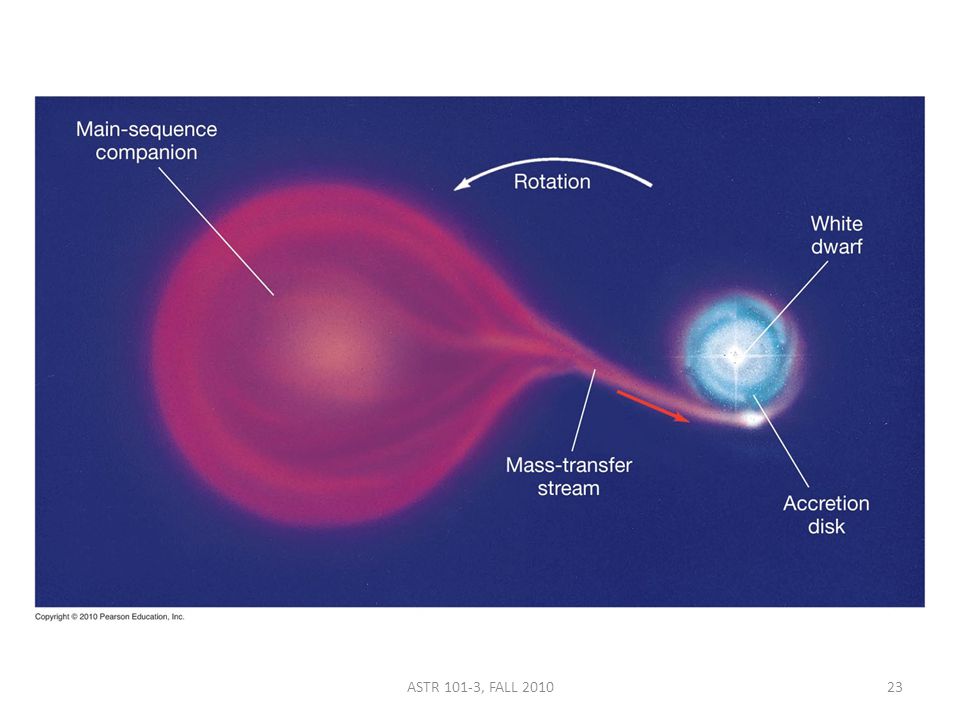 Main-sequence companion

Rotation

White dwarf

Mass-transfer stream

Accretion disk

Copyright © 2010 Pearson Education, Inc.

ASTR 101-3, FALL 2010

23